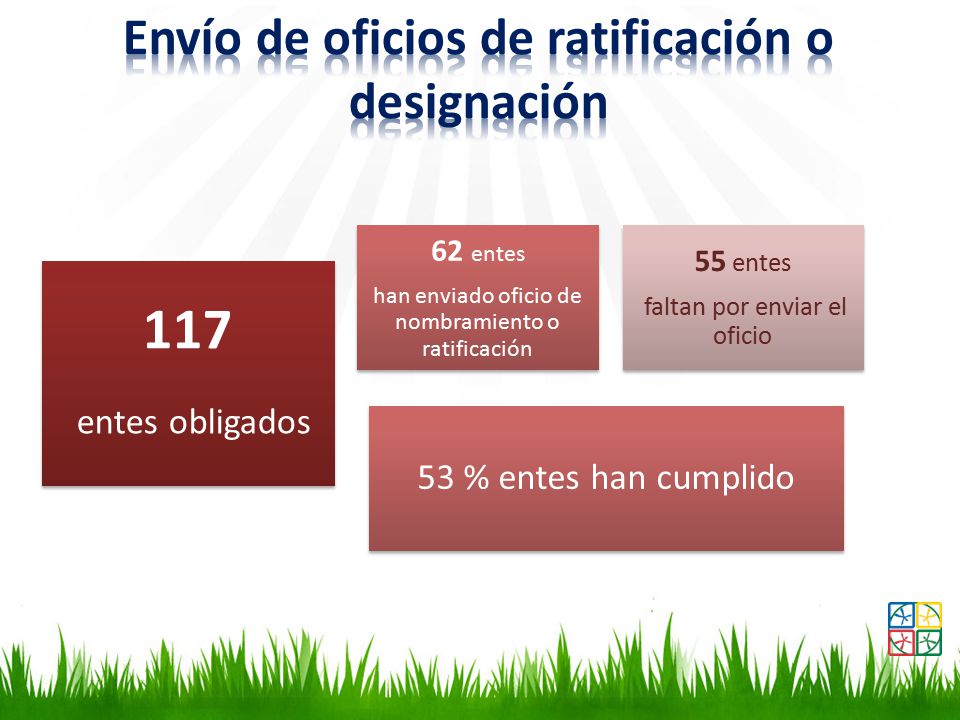 Envío de oficios de ratificación o designación

117

entes obligados

62 entes

han enviado oficio de nombramiento o ratificación

55 entes

faltan por enviar el oficio

53 % entes han cumplido